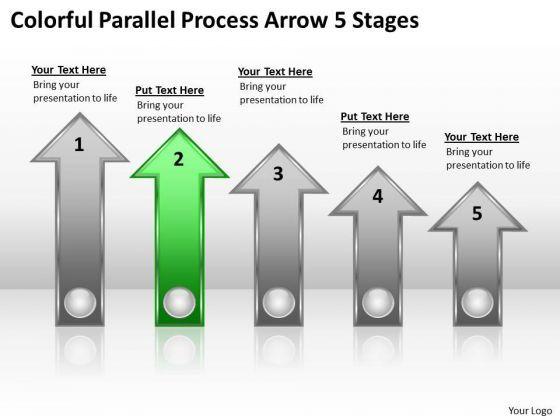 Colorful Parallel Process Arrow 5 Stages

Your Text Here
Bring your presentation to life

1

Put Text Here
Bring your presentation to life

2

Your Text Here
Bring your presentation to life

3

Put Text Here
Bring your presentation to life

4

Your Text Here
Bring your presentation to life

5

Your Logo